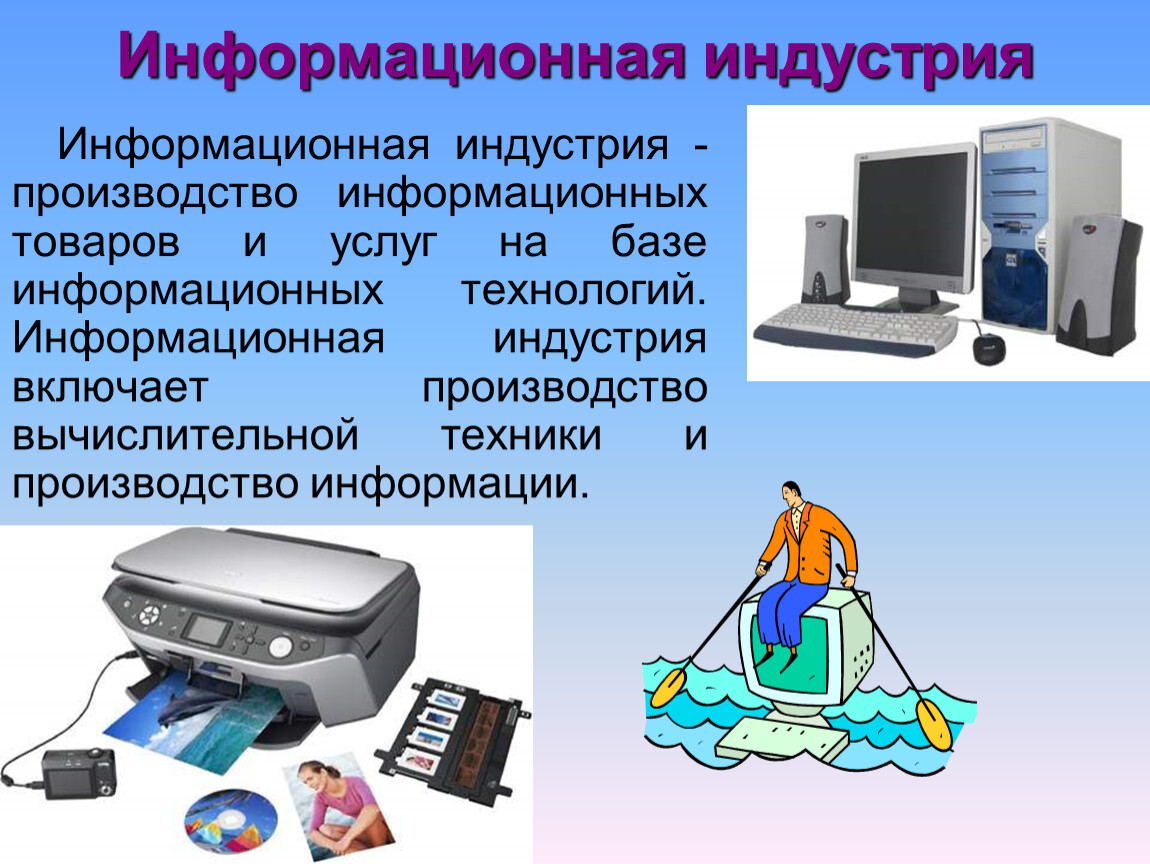 Информационная индустрия

Информационная индустрия - производство информационных товаров и услуг на базе информационных технологий. Информационная индустрия включает производство вычислительной техники и производство информации.